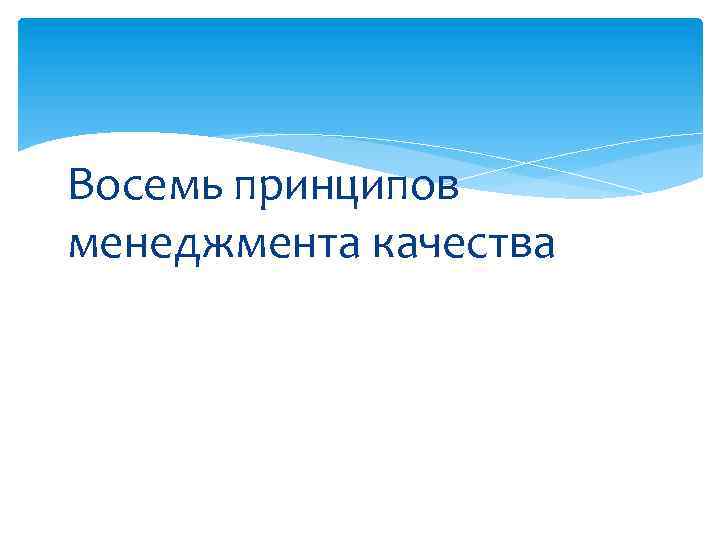 Восемь принципов менеджмента качества